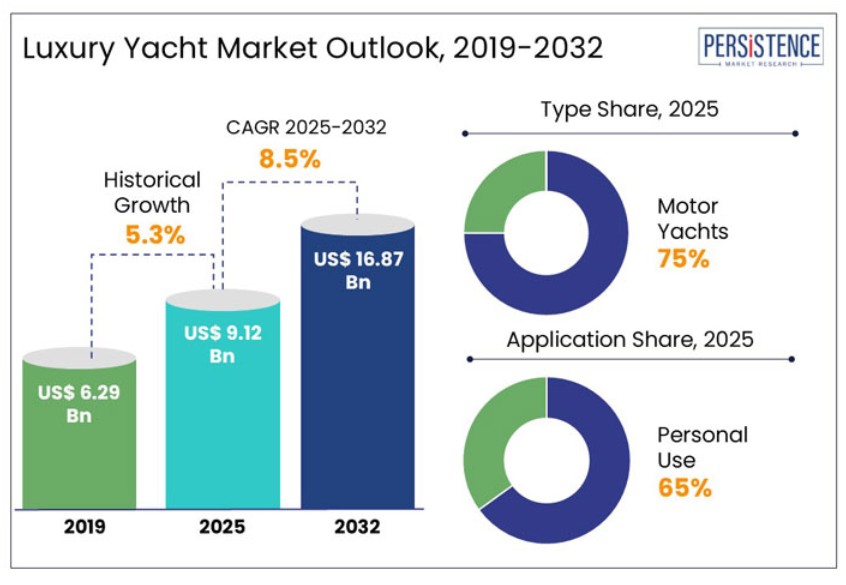 Luxury Yacht Market Outlook, 2019-2032

PERSISTENCE
MARKET RESEARCH

CAGR 2025-2032
8.5%

Historical Growth
5.3%

US$ 6.29 Bn

US$ 9.12 Bn

US$ 16.87 Bn

2019

2025

2032

Type Share, 2025

Motor Yachts
75%

Application Share, 2025

Personal Use
65%